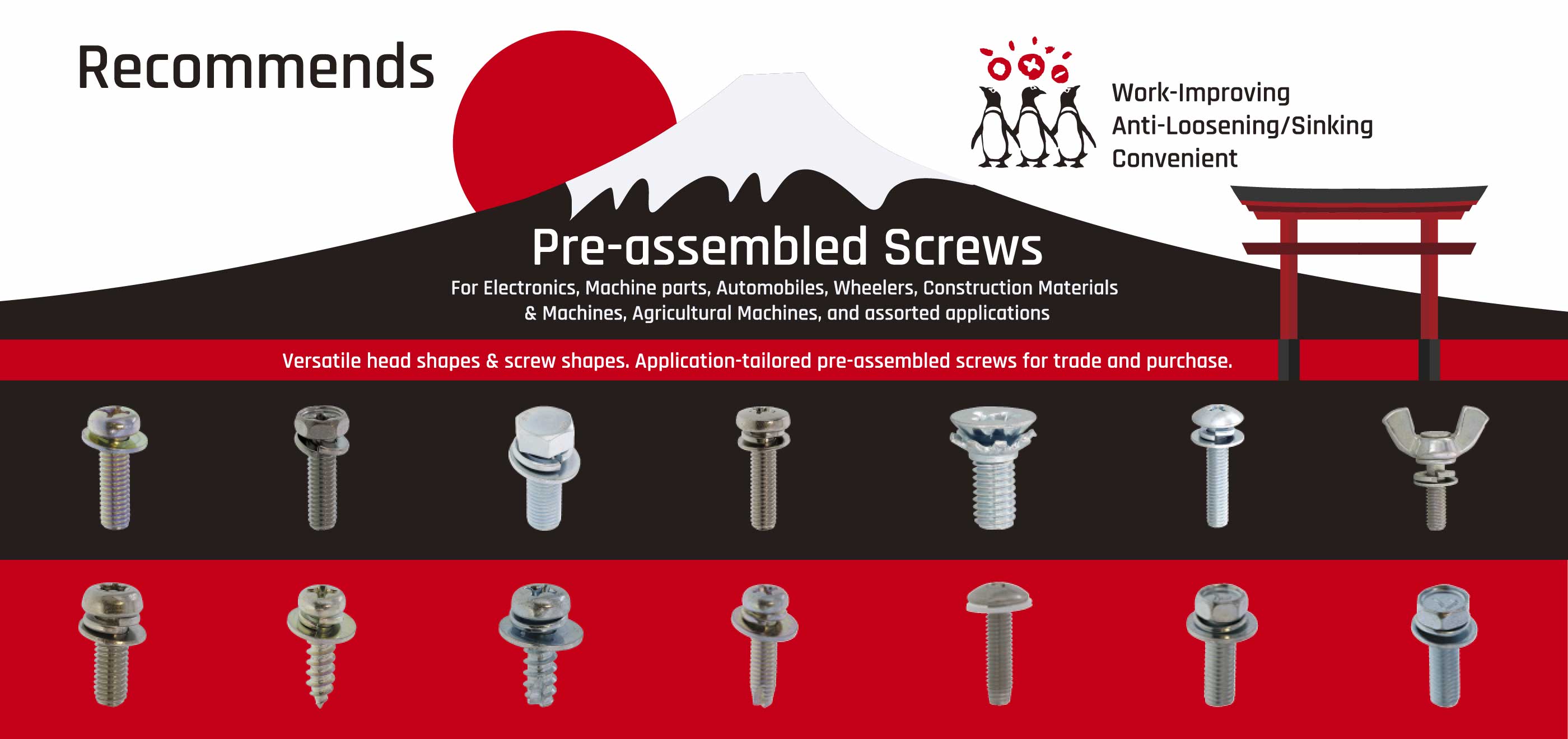 Recommends

Work-Improving
Anti-Loosening/Sinking
Convenient

Pre-assembled Screws

For Electronics, Machine parts, Automobiles, Wheelers, Construction Materials & Machines, Agricultural Machines, and assorted applications

Versatile head shapes & screw shapes. Application-tailored pre-assembled screws for trade and purchase.